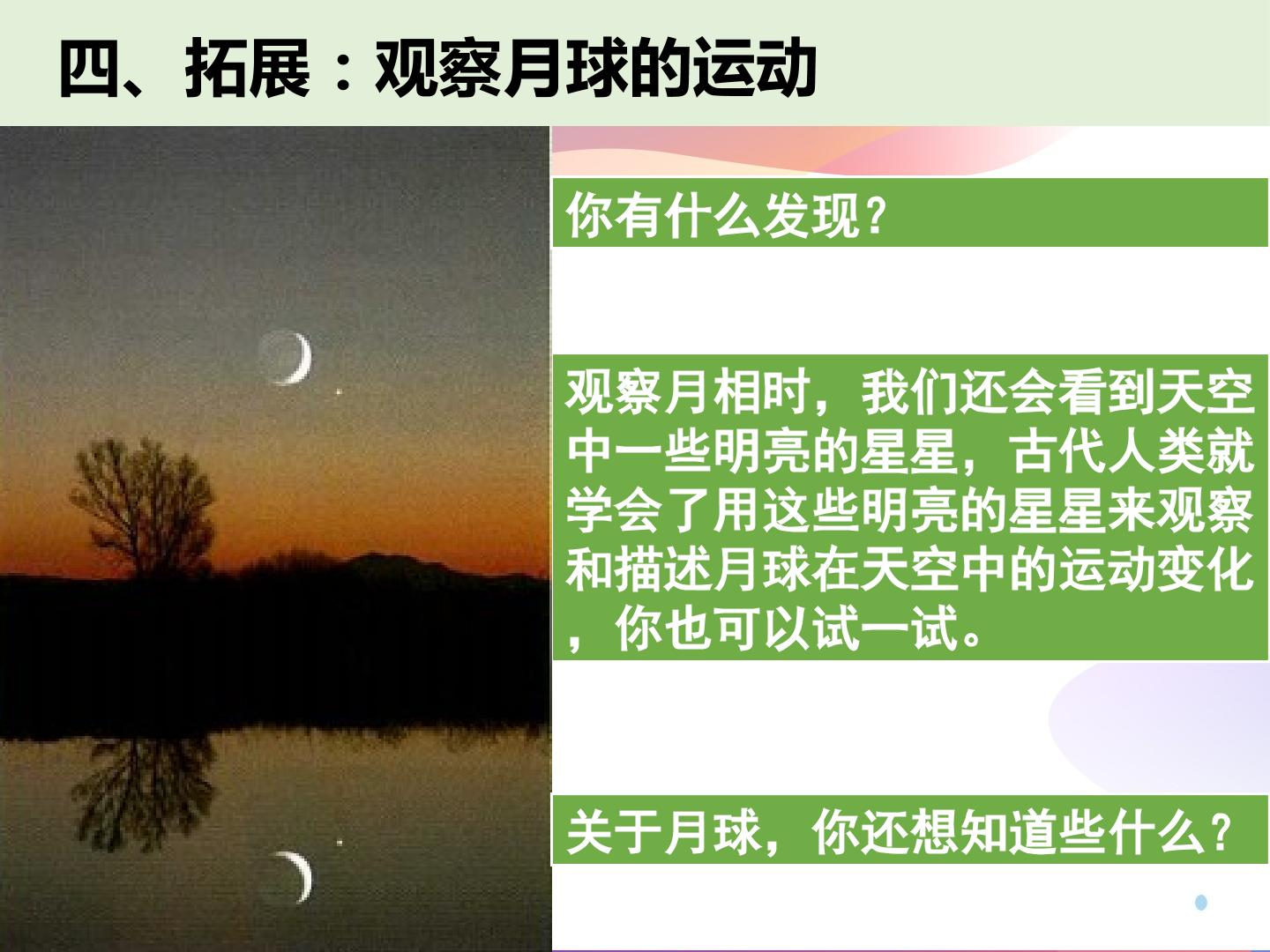 四、拓展：观察月球的运动

你有什么发现?

观察月相时，我们还会看到天空中一些明亮的星星，古代人类就学会了用这些明亮的星星来观察和描述月球在天空中的运动变化，你也可以试一试。

关于月球，你还想知道些什么?